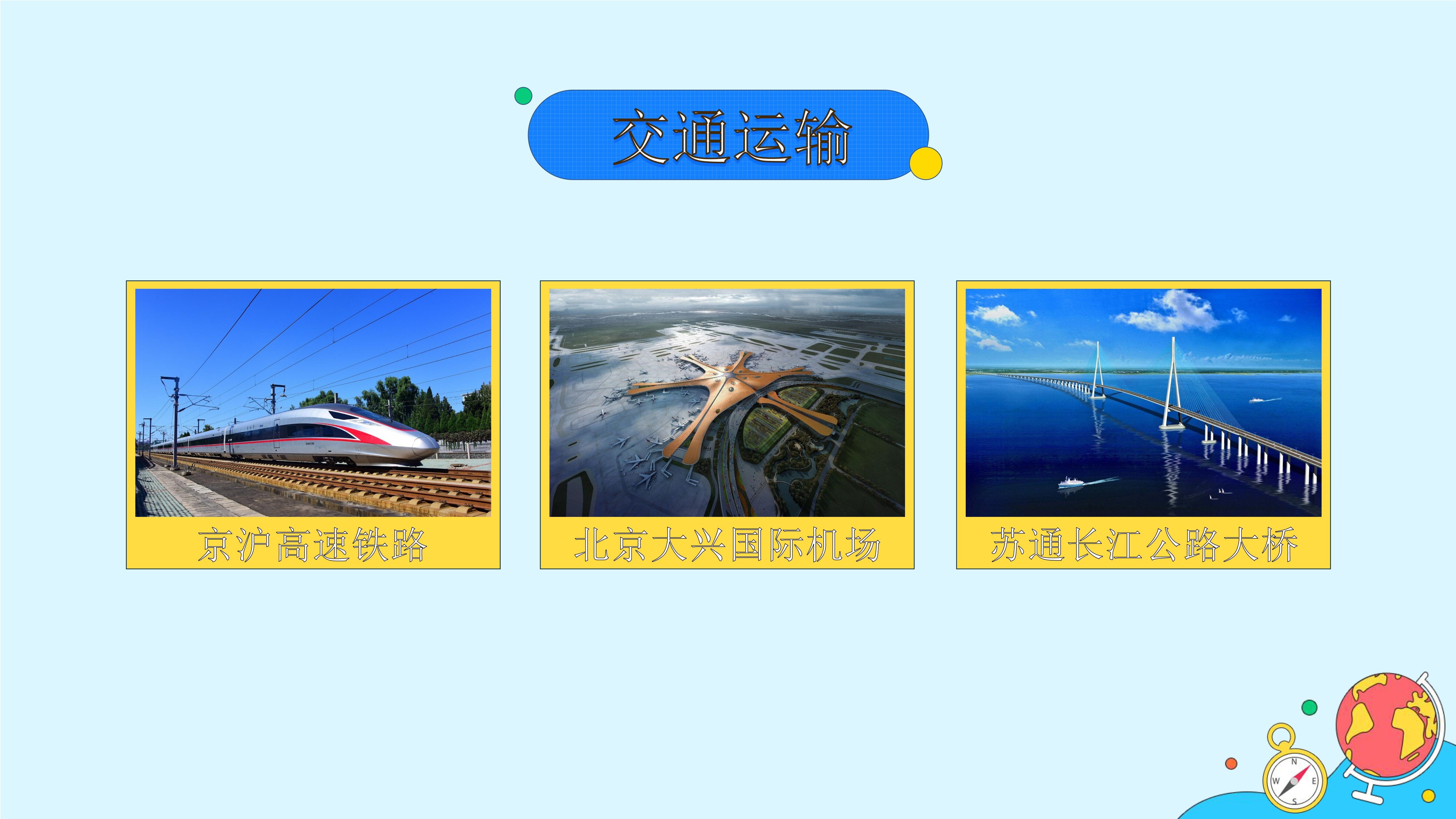 交通运输

京沪高速铁路

北京大兴国际机场

苏通长江公路大桥

N
W
E
S